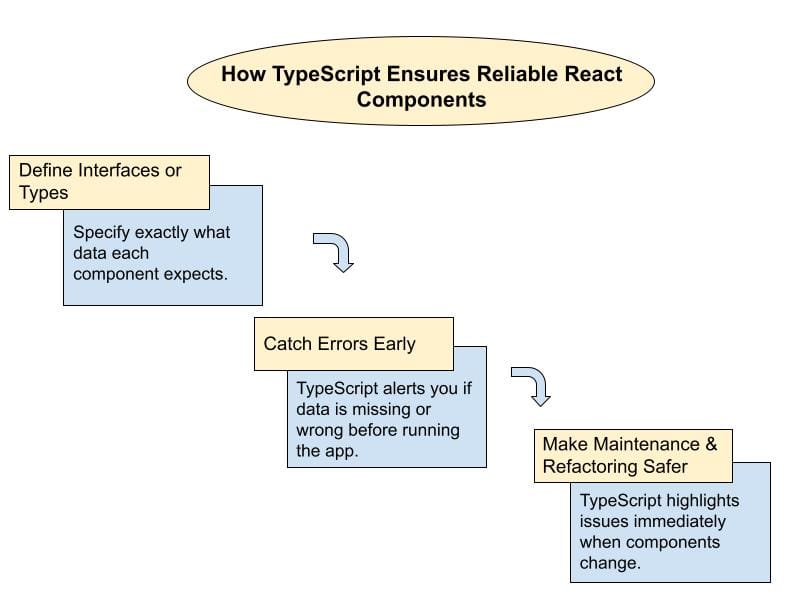 How TypeScript Ensures Reliable React Components

Define Interfaces or Types

Specify exactly what data each component expects.

Catch Errors Early

TypeScript alerts you if data is missing or wrong before running the app.

Make Maintenance & Refactoring Safer

TypeScript highlights issues immediately when components change.